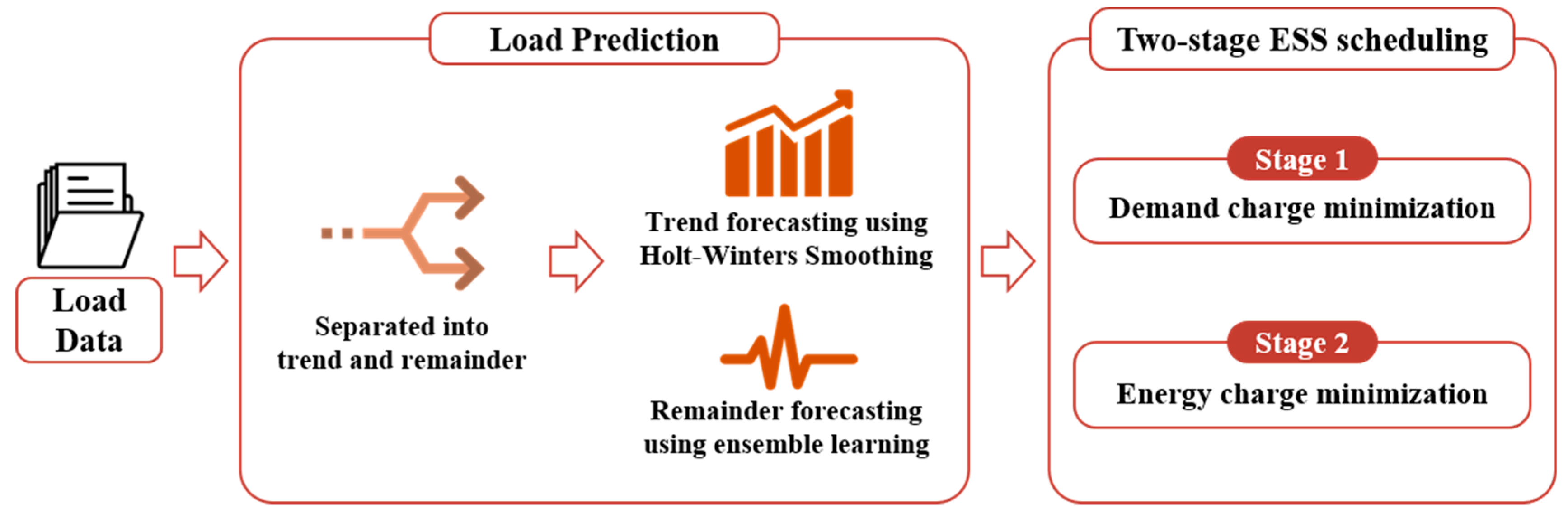 Load Data

Load Prediction

Separated into trend and remainder

Trend forecasting using Holt-Winters Smoothing

Remainder forecasting using ensemble learning

Two-stage ESS scheduling

Stage 1

Demand charge minimization

Stage 2

Energy charge minimization